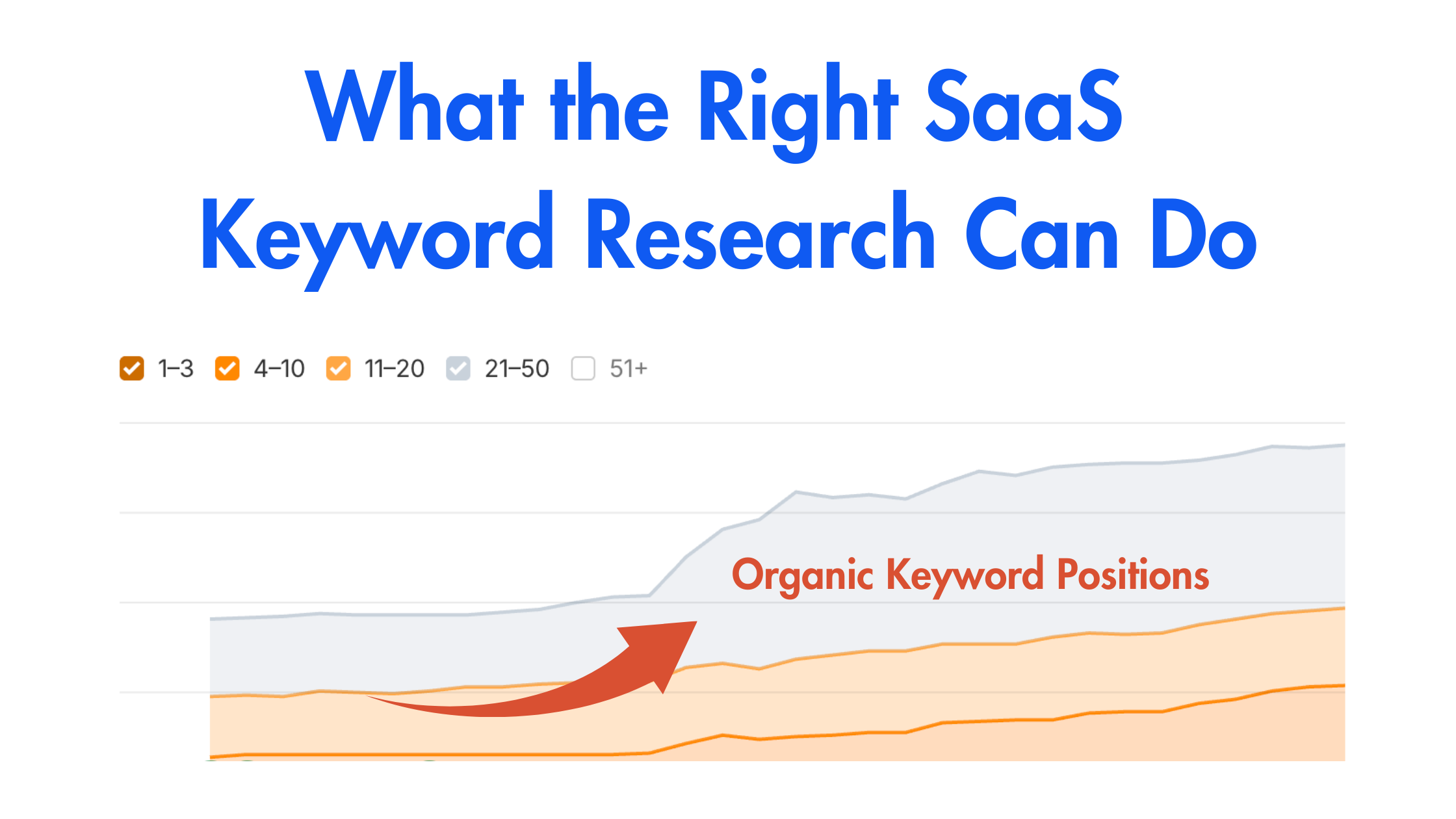 What the Right SaaS Keyword Research Can Do

1–3 4–10 11–20 21–50 51+

Organic Keyword Positions